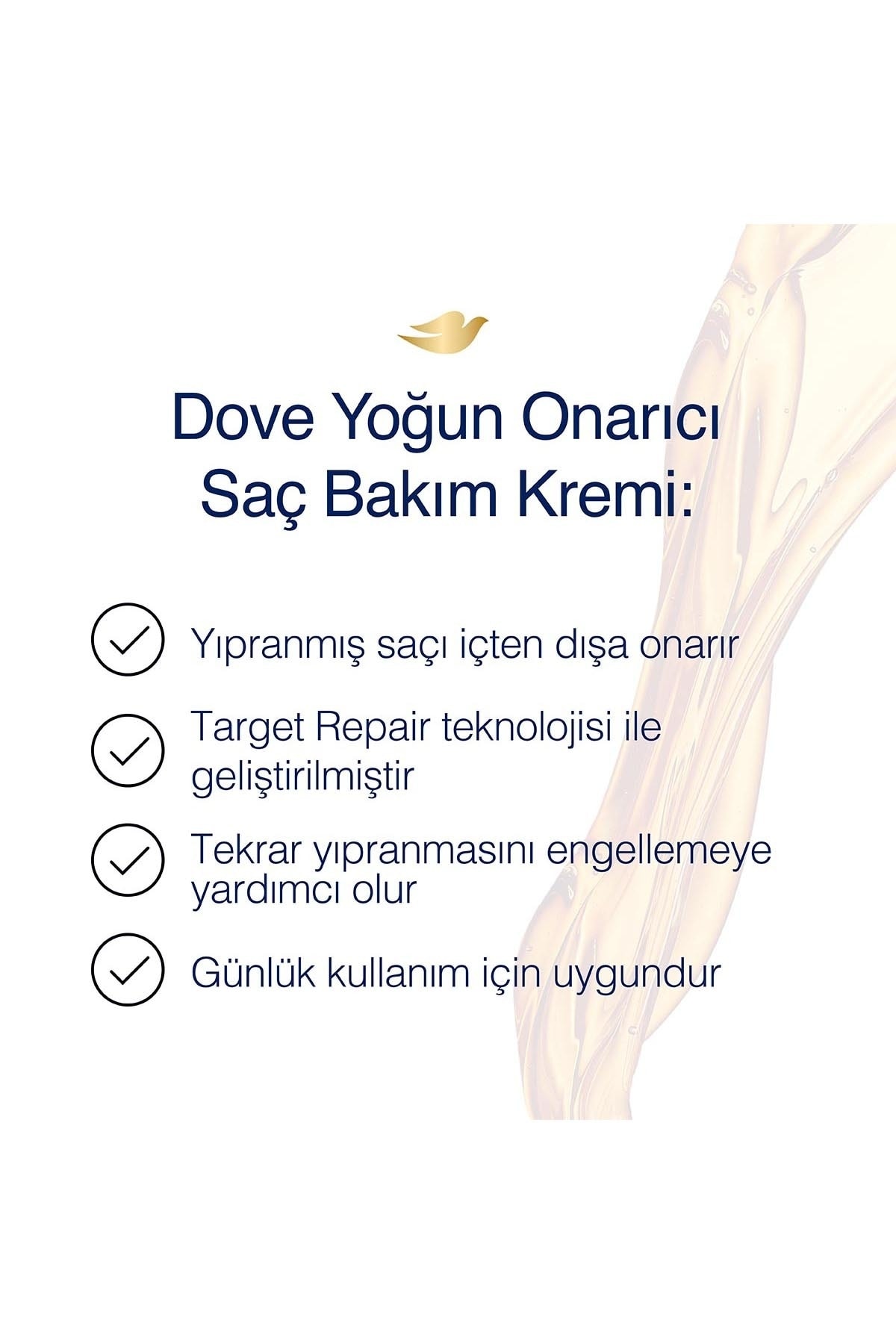 Dove Yoğun Onarıcı Saç Bakım Kremi:

Yıpranmış saçı içten dışa onarır

Target Repair teknolojisi ile geliştirilmiştir

Tekrar yıpranmasını engellemeye yardımcı olur

Günlük kullanım için uygundur